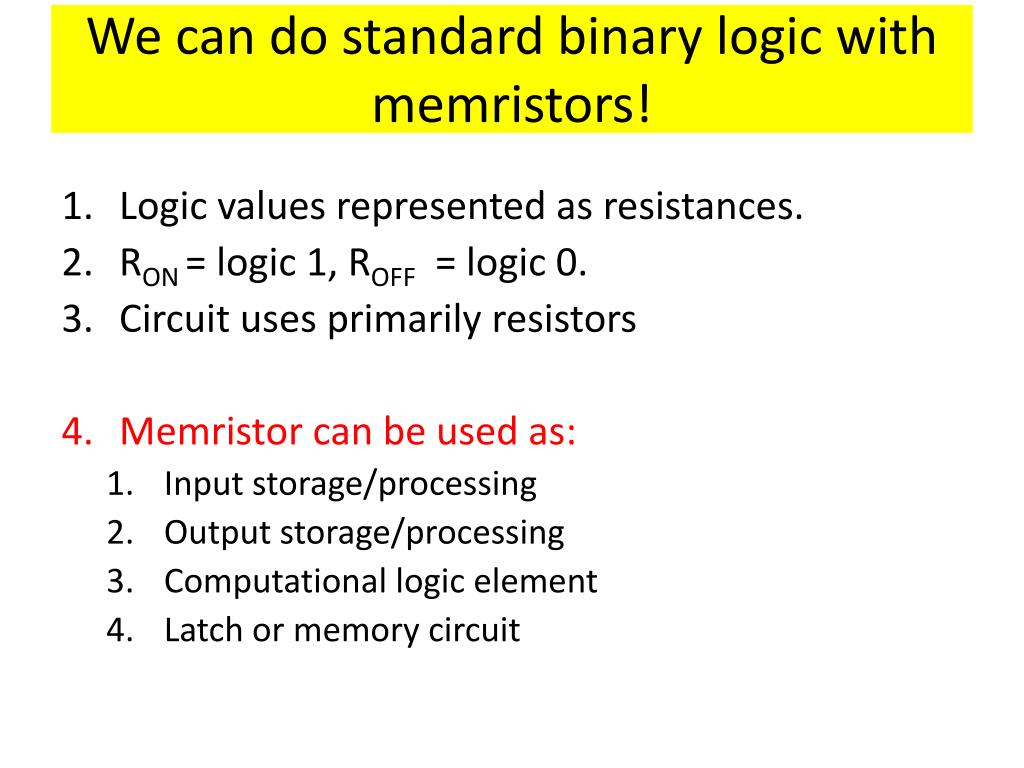 We can do standard binary logic with memristors!

1. Logic values represented as resistances.
2. $R_{ON}$ = logic 1, $R_{OFF}$ = logic 0.
3. Circuit uses primarily resistors

4. Memristor can be used as:
   1. Input storage/processing
   2. Output storage/processing
   3. Computational logic element
   4. Latch or memory circuit